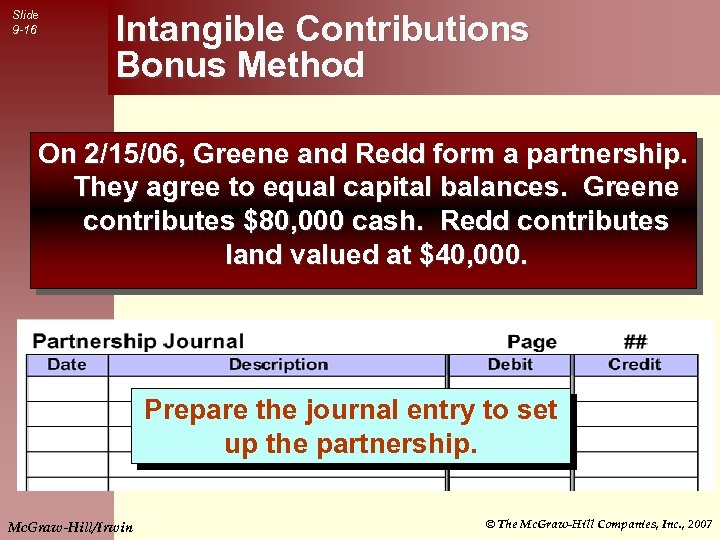 Slide 9-16

Intangible Contributions Bonus Method

On 2/15/06, Greene and Redd form a partnership. They agree to equal capital balances. Greene contributes $80,000 cash. Redd contributes land valued at $40,000.

Partnership Journal Page ##

| Date | Description | Debit | Credit |
|---|---|---|---|
| | | | |
| | | | |
| | | | |
| | | | |

Prepare the journal entry to set up the partnership.

McGraw-Hill/Irwin

© The McGraw-Hill Companies, Inc., 2007